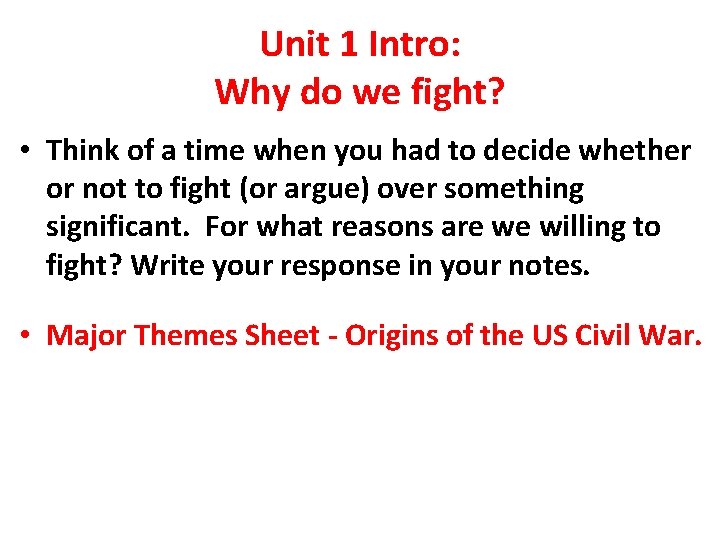 Unit 1 Intro:
Why do we fight?

• Think of a time when you had to decide whether or not to fight (or argue) over something significant. For what reasons are we willing to fight? Write your response in your notes.

• Major Themes Sheet - Origins of the US Civil War.